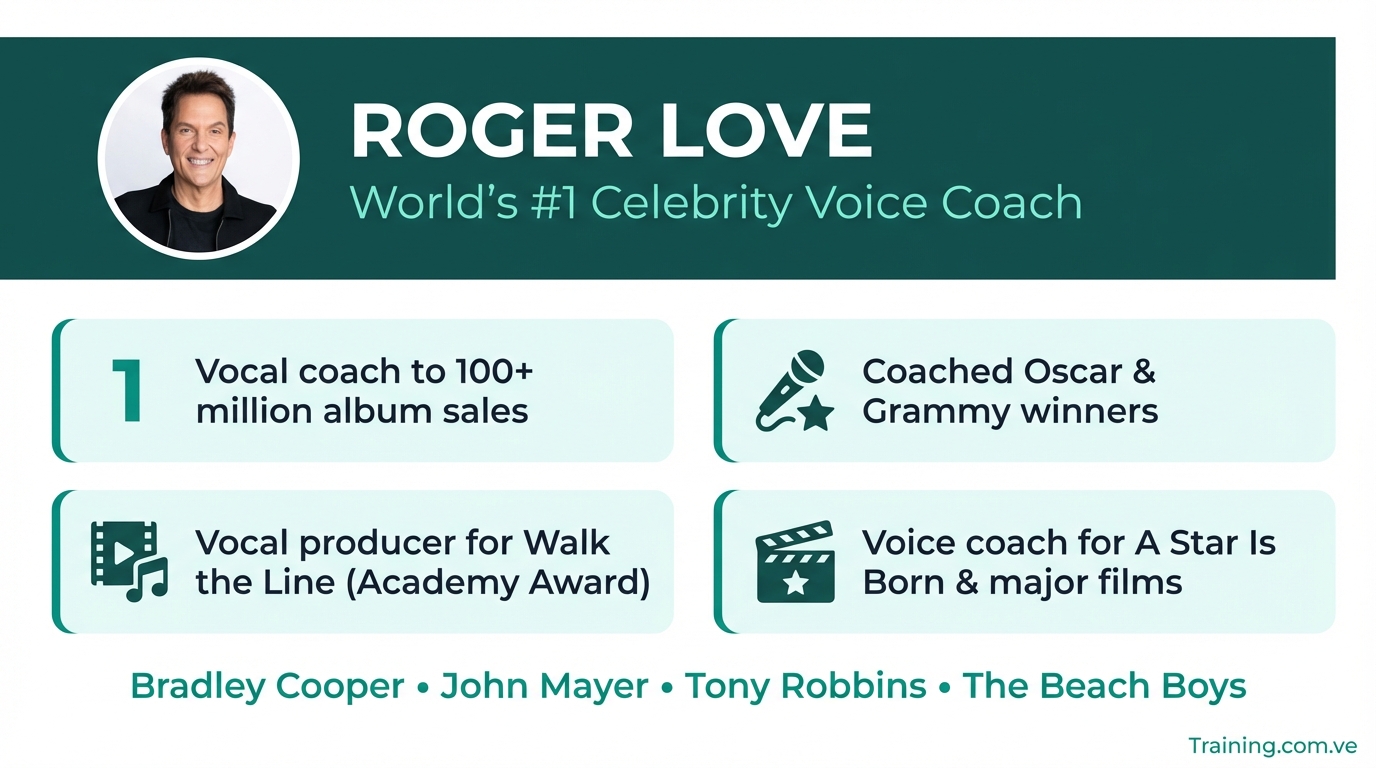 ROGER LOVE
World's #1 Celebrity Voice Coach

1 Vocal coach to 100+ million album sales

Coached Oscar & Grammy winners

Vocal producer for Walk the Line (Academy Award)

Voice coach for A Star Is Born & major films

Bradley Cooper • John Mayer • Tony Robbins • The Beach Boys

Training.com.ve